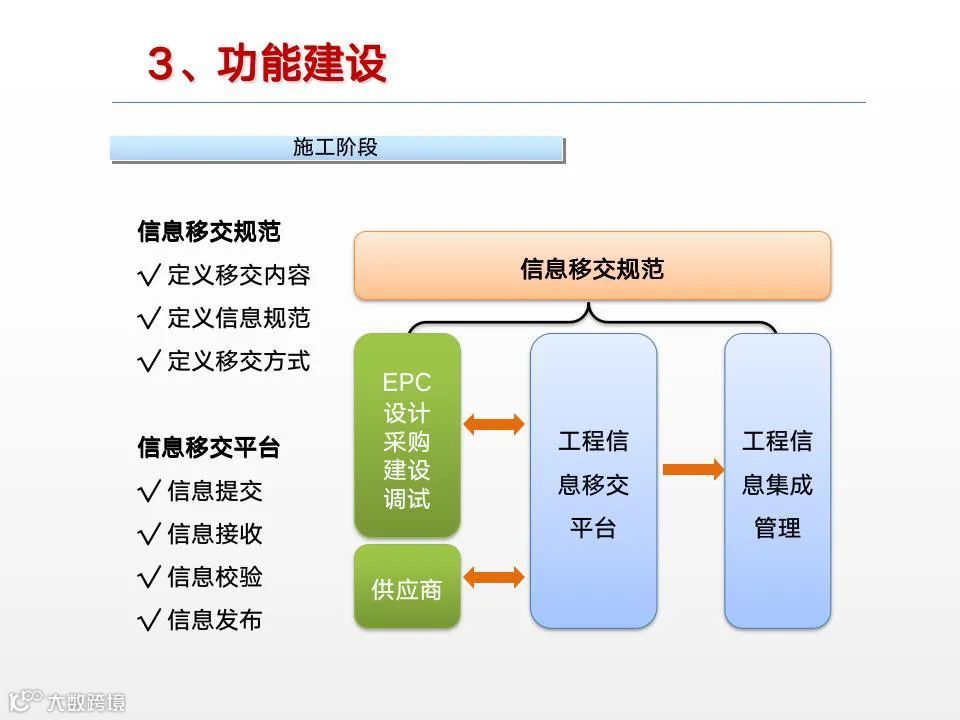 3、功能建设

施工阶段

信息移交规范
√ 定义移交内容
√ 定义信息规范
√ 定义移交方式

信息移交平台
√ 信息提交
√ 信息接收
√ 信息校验
√ 信息发布

信息移交规范

EPC 设计 采购 建设 调试

供应商

工程信息移交平台

工程信息集成管理

大数跨境